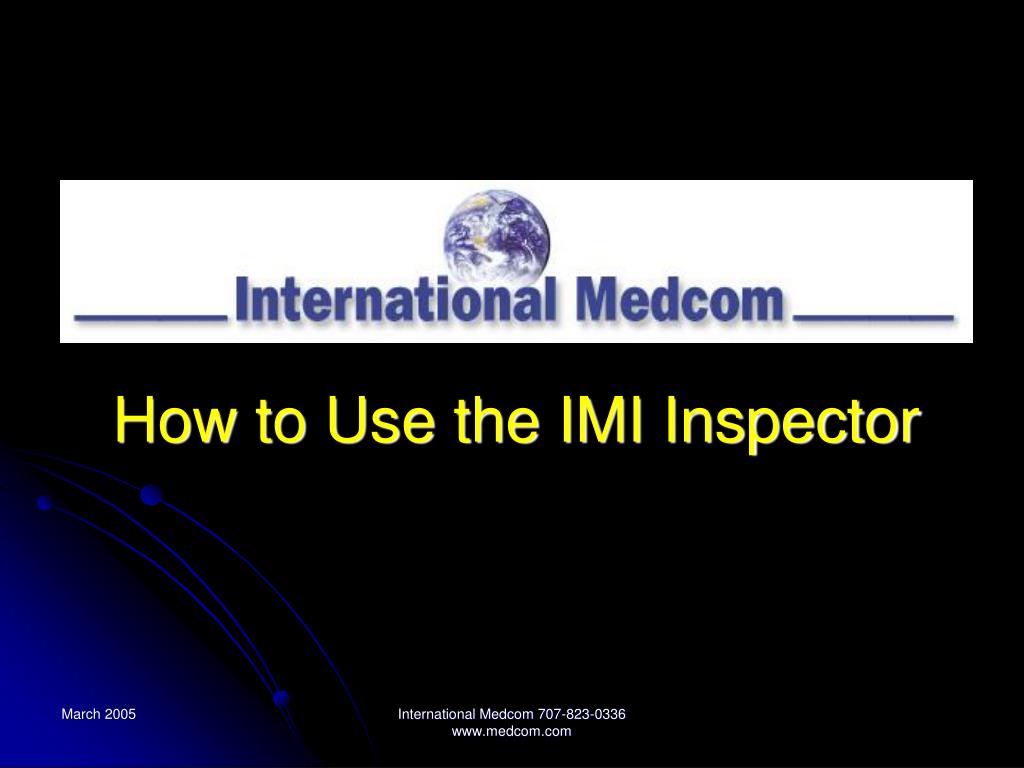 International Medcom

How to Use the IMI Inspector

March 2005

International Medcom 707-823-0336
www.medcom.com